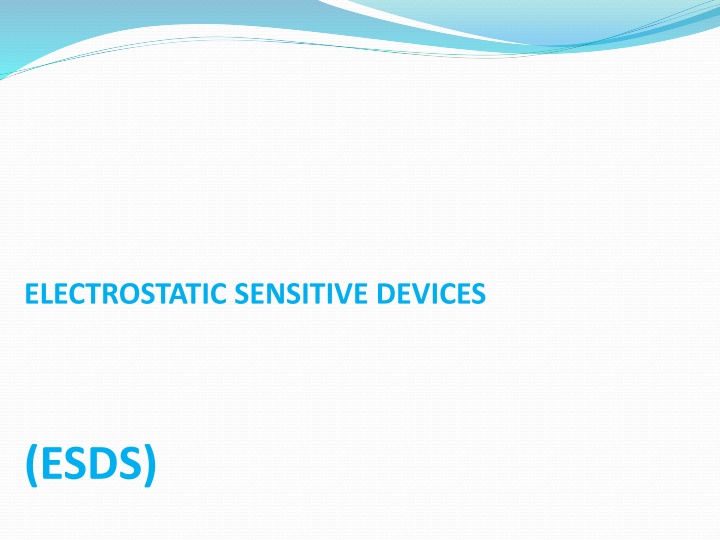 ELECTROSTATIC SENSITIVE DEVICES

(ESDS)